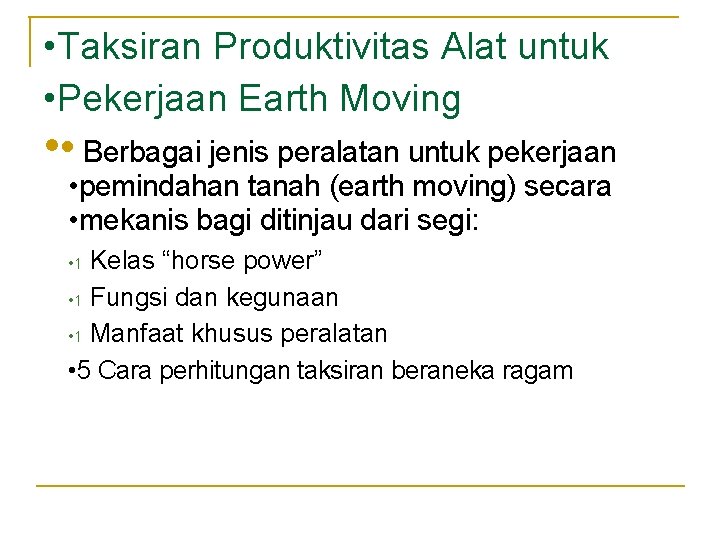 •Taksiran Produktivitas Alat untuk
•Pekerjaan Earth Moving

•• Berbagai jenis peralatan untuk pekerjaan
•pemindahan tanah (earth moving) secara
•mekanis bagi ditinjau dari segi:

•1 Kelas “horse power”

•1 Fungsi dan kegunaan

•1 Manfaat khusus peralatan

•5 Cara perhitungan taksiran beraneka ragam